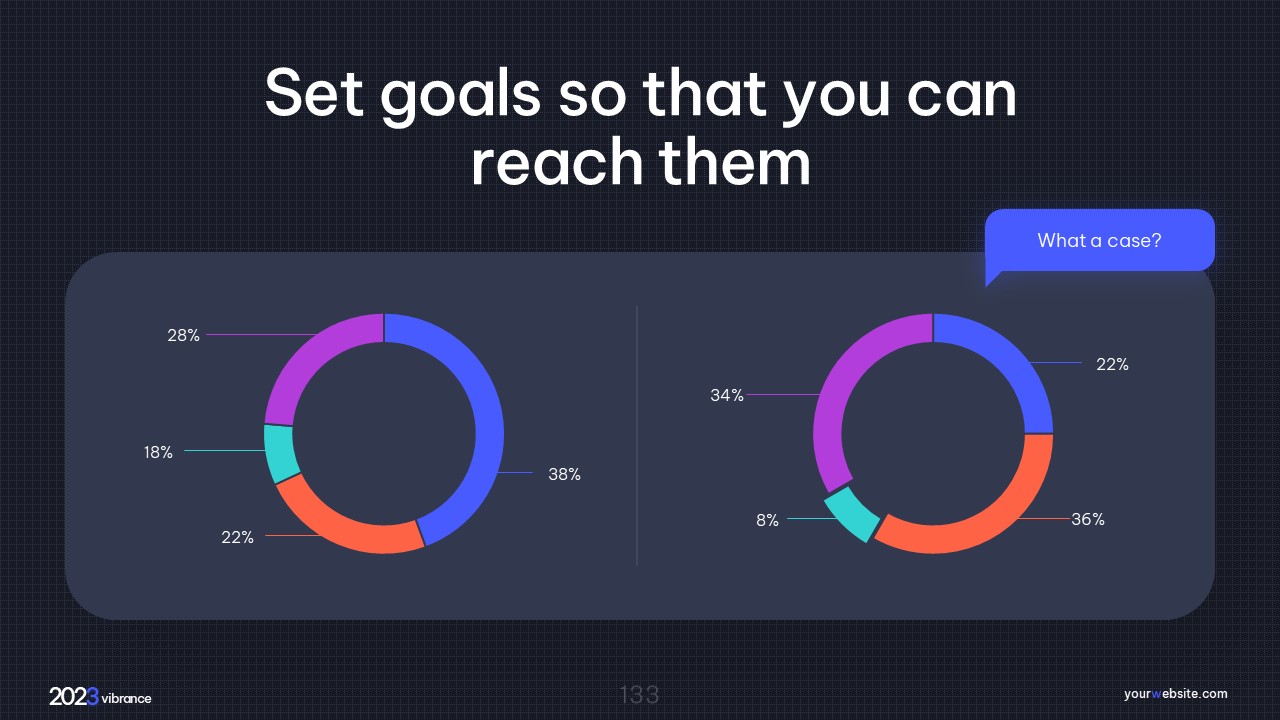 Set goals so that you can reach them

What a case?

28%

18%

22%

38%

34%

8%

22%

36%

2023 vibrance

133

yourwebsite.com